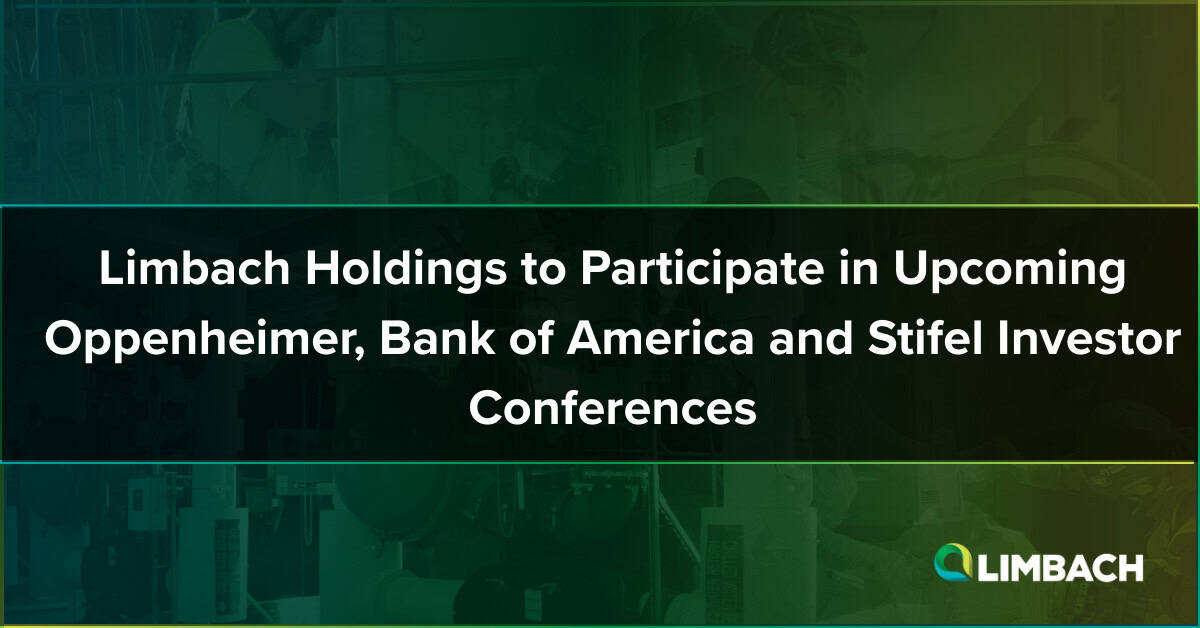 Limbach Holdings to Participate in Upcoming Oppenheimer, Bank of America and Stifel Investor Conferences

LIMBACH